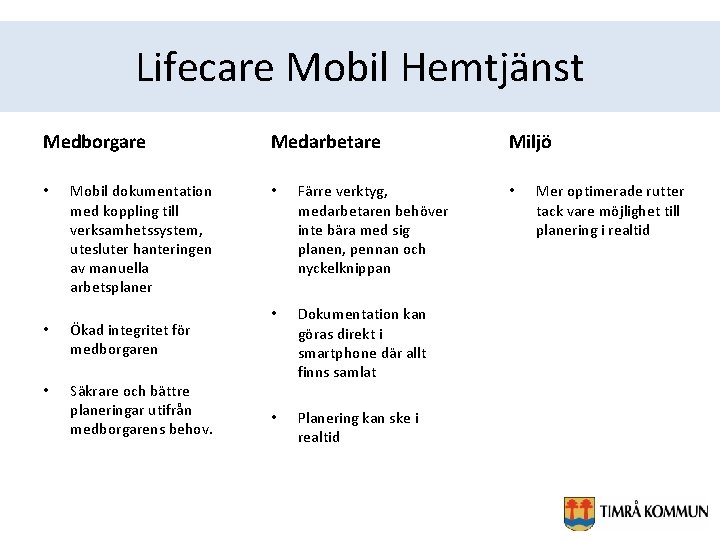 Lifecare Mobil Hemtjänst

Medborgare

• Mobil dokumentation med koppling till verksamhetssystem, utesluter hanteringen av manuella arbetsplaner

• Ökad integritet för medborgaren

• Säkrare och bättre planeringar utifrån medborgarens behov.

Medarbetare

• Färre verktyg, medarbetaren behöver inte bära med sig planen, pennan och nyckelknippan

• Dokumentation kan göras direkt i smartphone där allt finns samlat

• Planering kan ske i realtid

Miljö

• Mer optimerade rutter tack vare möjlighet till planering i realtid

TIMRÅ KOMMUN